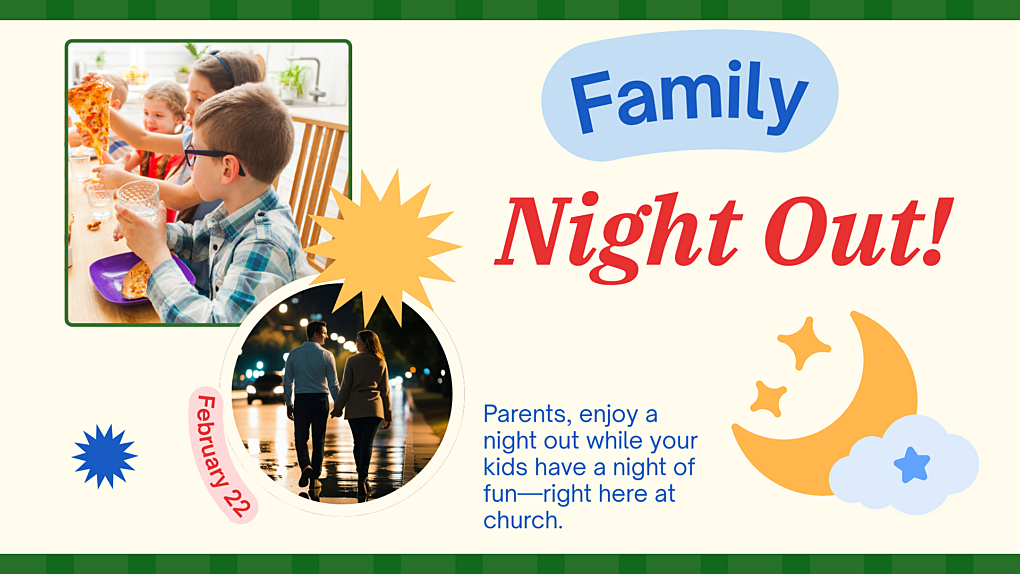 Family

Night Out!

February 22

Parents, enjoy a night out while your kids have a night of fun—right here at church.